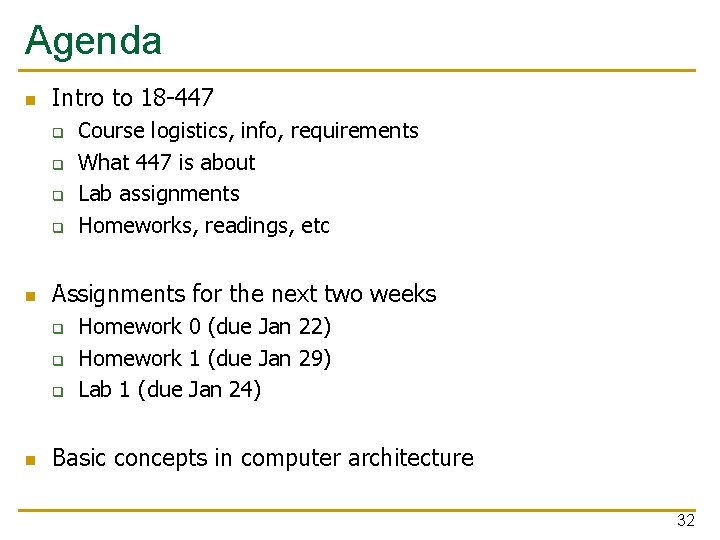 Agenda

- Intro to 18-447
  - Course logistics, info, requirements
  - What 447 is about
  - Lab assignments
  - Homeworks, readings, etc

- Assignments for the next two weeks
  - Homework 0 (due Jan 22)
  - Homework 1 (due Jan 29)
  - Lab 1 (due Jan 24)

- Basic concepts in computer architecture

32